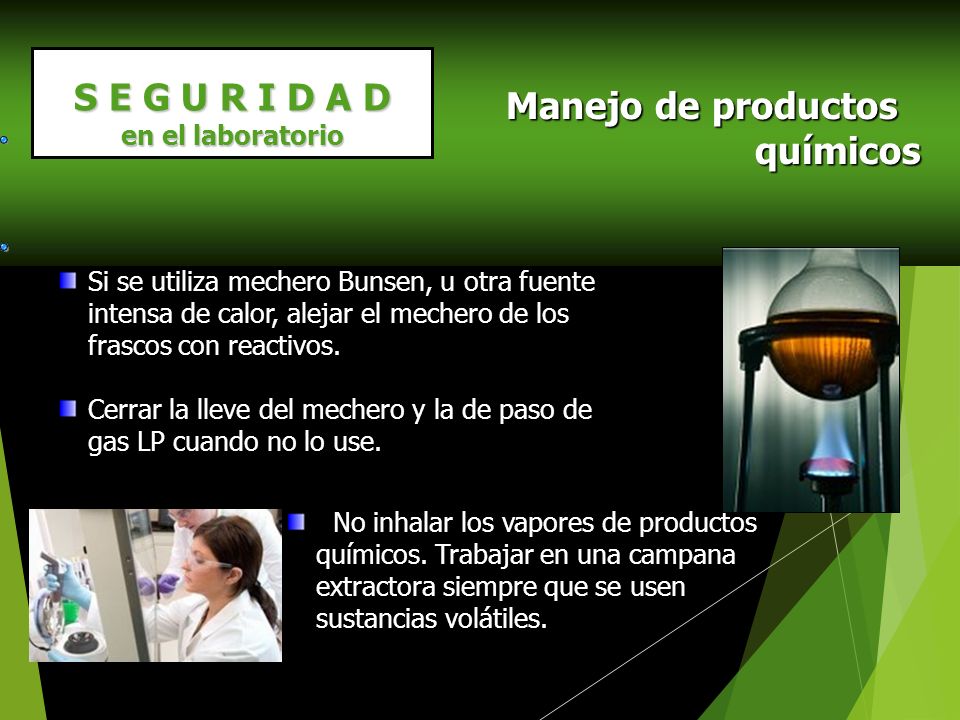 S E G U R I D A D
en el laboratorio

Manejo de productos químicos

Si se utiliza mechero Bunsen, u otra fuente intensa de calor, alejar el mechero de los frascos con reactivos.

Cerrar la lleve del mechero y la de paso de gas LP cuando no lo use.

No inhalar los vapores de productos químicos. Trabajar en una campana extractora siempre que se usen sustancias volátiles.